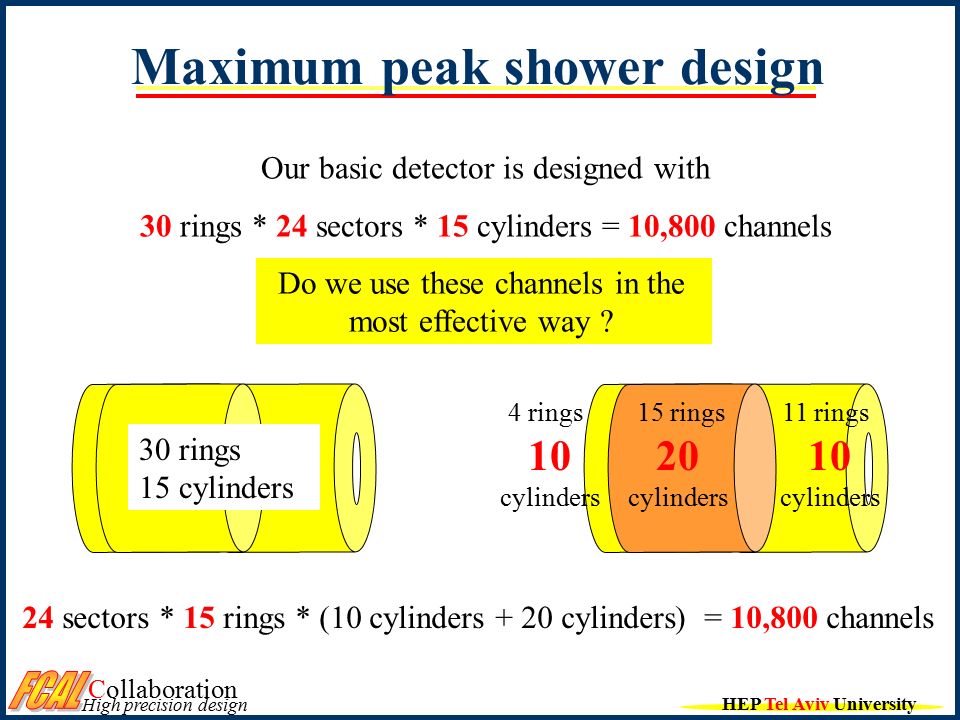 Maximum peak shower design

Our basic detector is designed with

30 rings * 24 sectors * 15 cylinders = 10,800 channels

Do we use these channels in the most effective way ?

30 rings
15 cylinders

4 rings
10
cylinders

15 rings
20
cylinders

11 rings
10
cylinders

24 sectors * 15 rings * (10 cylinders + 20 cylinders) = 10,800 channels

FCAL Collaboration
High precision design

HEP Tel Aviv University